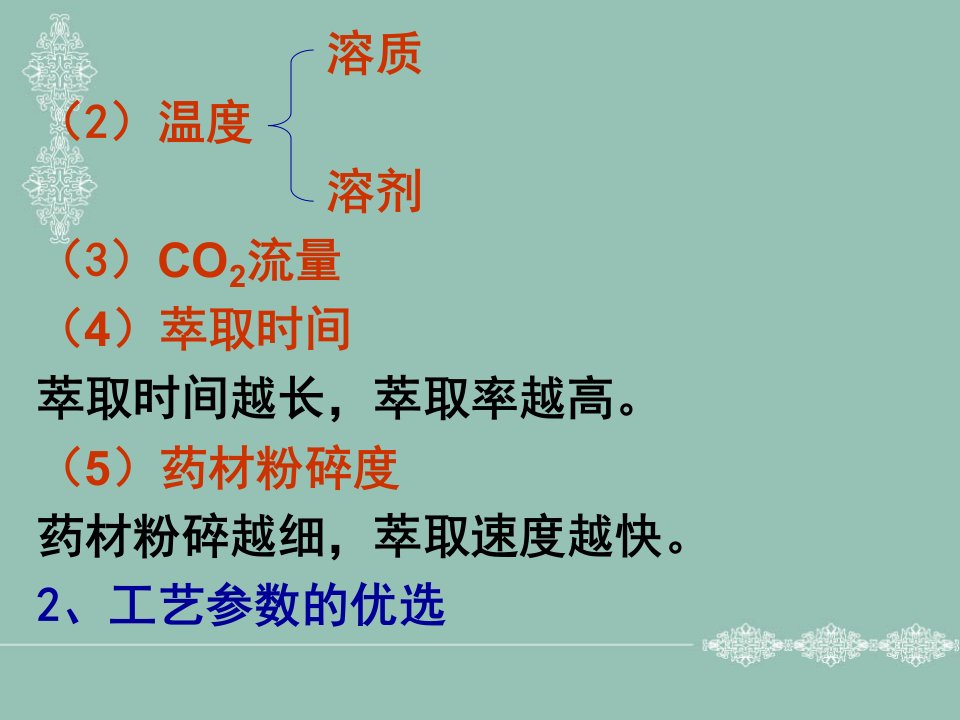 （2）温度 溶质 溶剂

（3）$CO_2$流量

（4）萃取时间

萃取时间越长，萃取率越高。

（5）药材粉碎度

药材粉碎越细，萃取速度越快。

2、工艺参数的优选